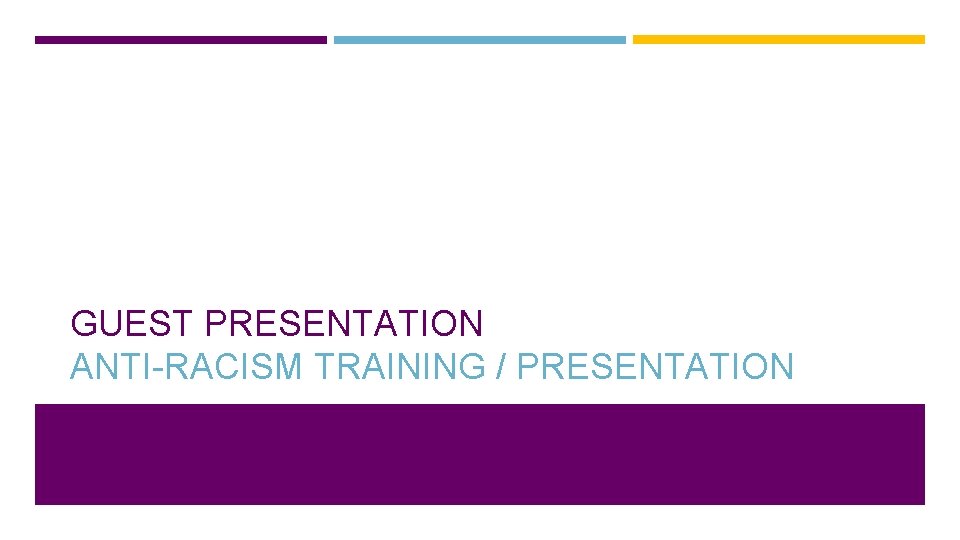 GUEST PRESENTATION
ANTI-RACISM TRAINING / PRESENTATION